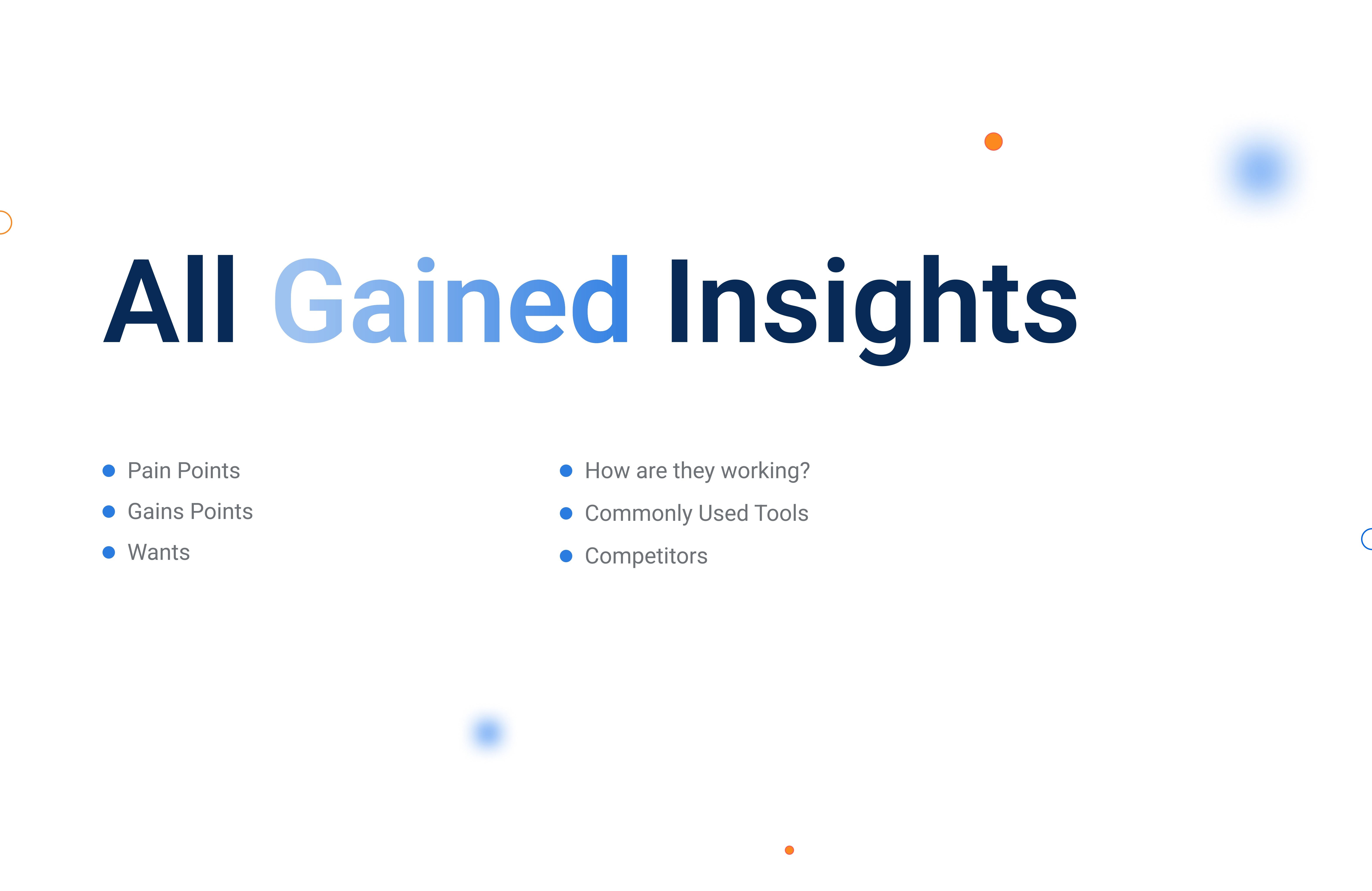 All Gained Insights

- Pain Points
- Gains Points
- Wants

- How are they working?
- Commonly Used Tools
- Competitors